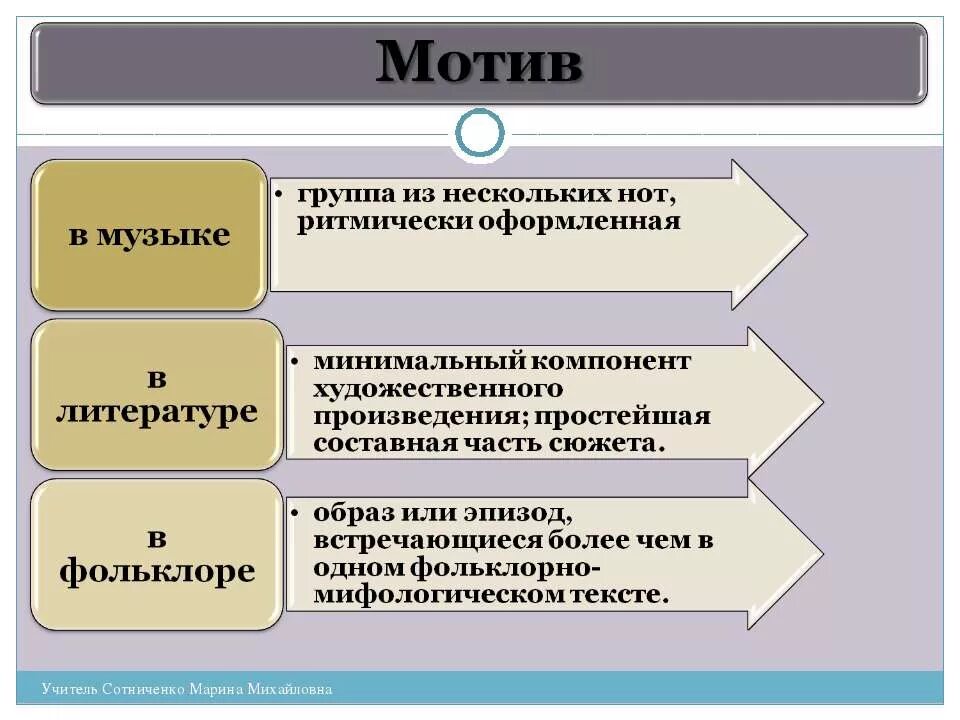 Мотив

в музыке

• группа из нескольких нот, ритмически оформленная

в литературе

• минимальный компонент художественного произведения; простейшая составная часть сюжета.

в фольклоре

• образ или эпизод, встречающиеся более чем в одном фольклорно-мифологическом тексте.

Учитель Сотниченко Марина Михайловна